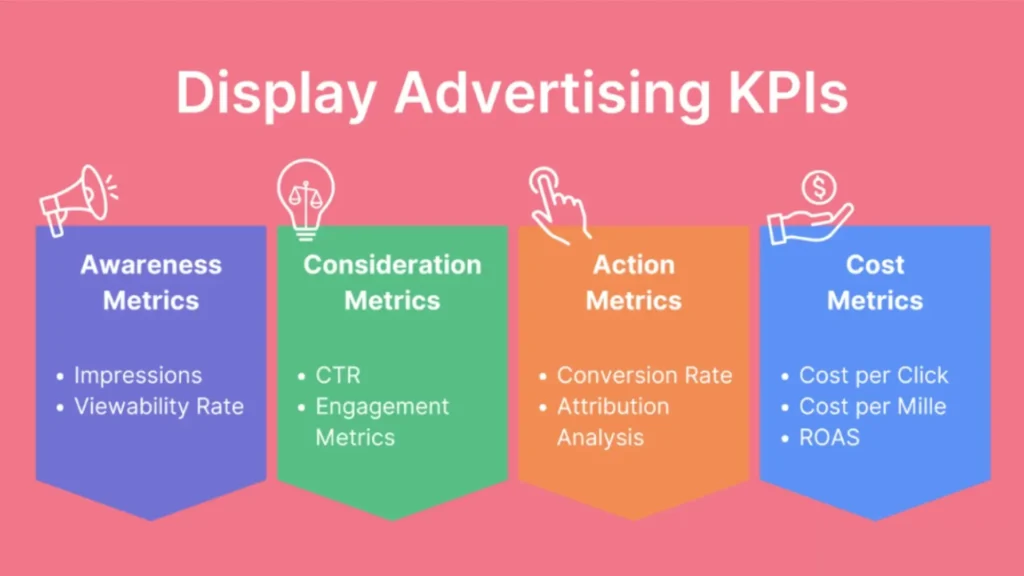 Display Advertising KPIs

Awareness Metrics

• Impressions
• Viewability Rate

Consideration Metrics

• CTR
• Engagement Metrics

Action Metrics

• Conversion Rate
• Attribution Analysis

Cost Metrics

• Cost per Click
• Cost per Mille
• ROAS